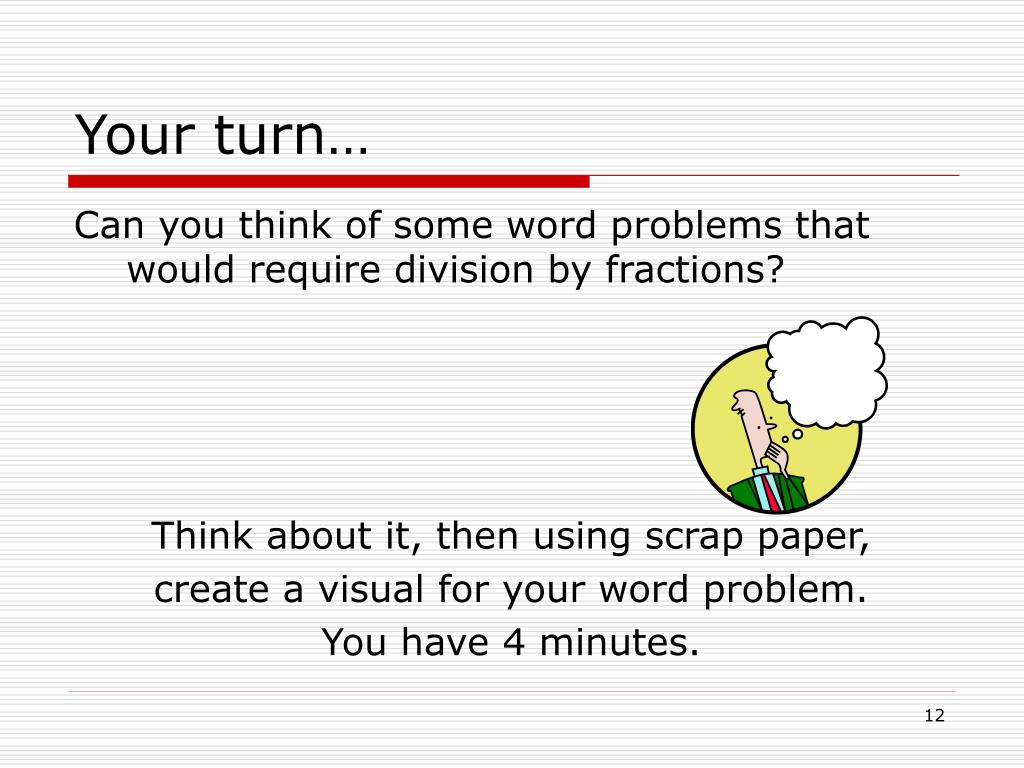 Your turn…

Can you think of some word problems that would require division by fractions?

Think about it, then using scrap paper, create a visual for your word problem. You have 4 minutes.

12